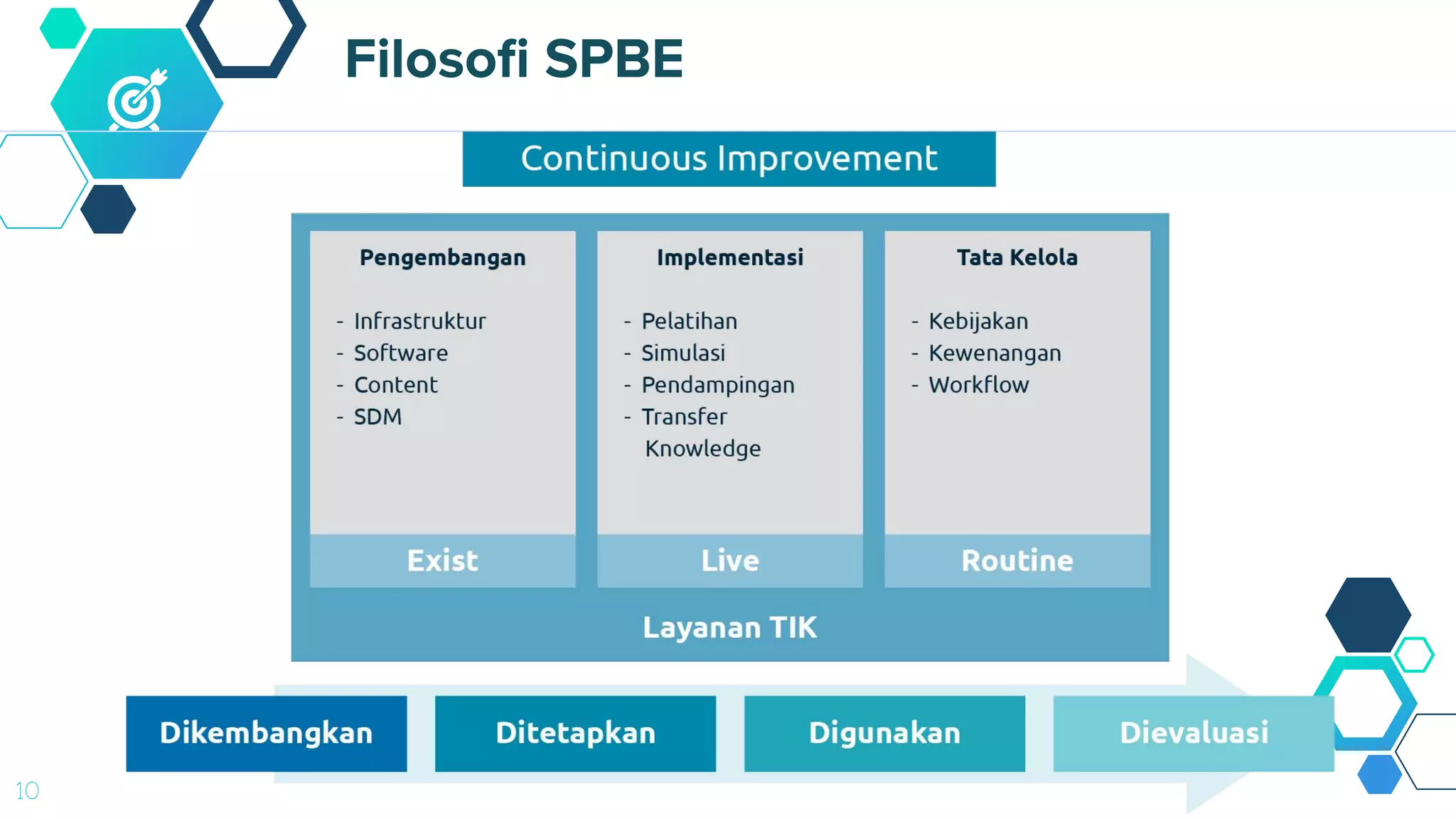 Filosofi SPBE

Continuous Improvement

Pengembangan

- Infrastruktur
- Software
- Content
- SDM

Exist

Implementasi

- Pelatihan
- Simulasi
- Pendampingan
- Transfer Knowledge

Live

Tata Kelola

- Kebijakan
- Kewenangan
- Workflow

Routine

Layanan TIK

Dikembangkan

Ditetapkan

Digunakan

Dievaluasi

10